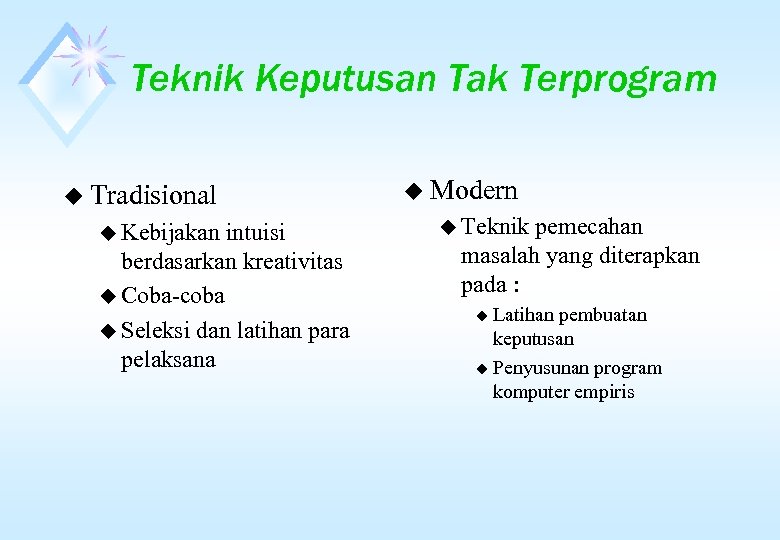 Teknik Keputusan Tak Terprogram

◆ Tradisional
◆ Kebijakan intuisi berdasarkan kreativitas
◆ Coba-coba
◆ Seleksi dan latihan para pelaksana

◆ Modern
◆ Teknik pemecahan masalah yang diterapkan pada :
◆ Latihan pembuatan keputusan
◆ Penyusunan program komputer empiris